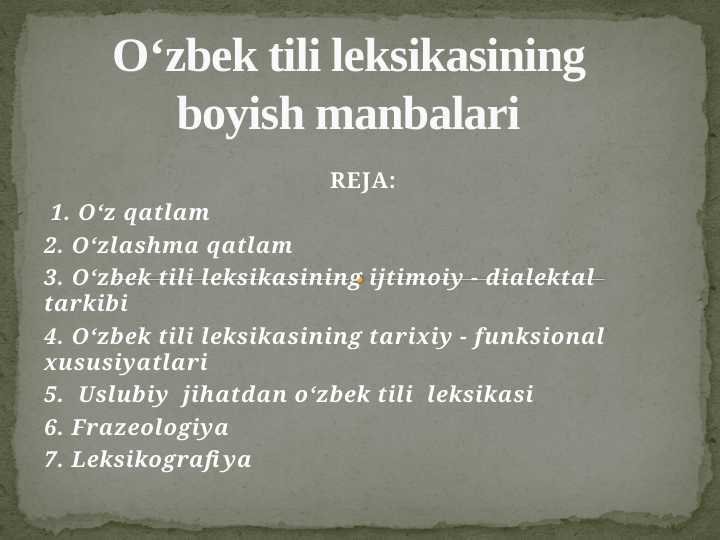 O‘zbek tili leksikasining boyish manbalari

REJA:

1. O‘z qatlam
2. O‘zlashma qatlam
3. O‘zbek tili leksikasining ijtimoiy - dialektal tarkibi
4. O‘zbek tili leksikasining tarixiy - funksional xususiyatlari
5. Uslubiy jihatdan o‘zbek tili leksikasi
6. Frazeologiya
7. Leksikografiya